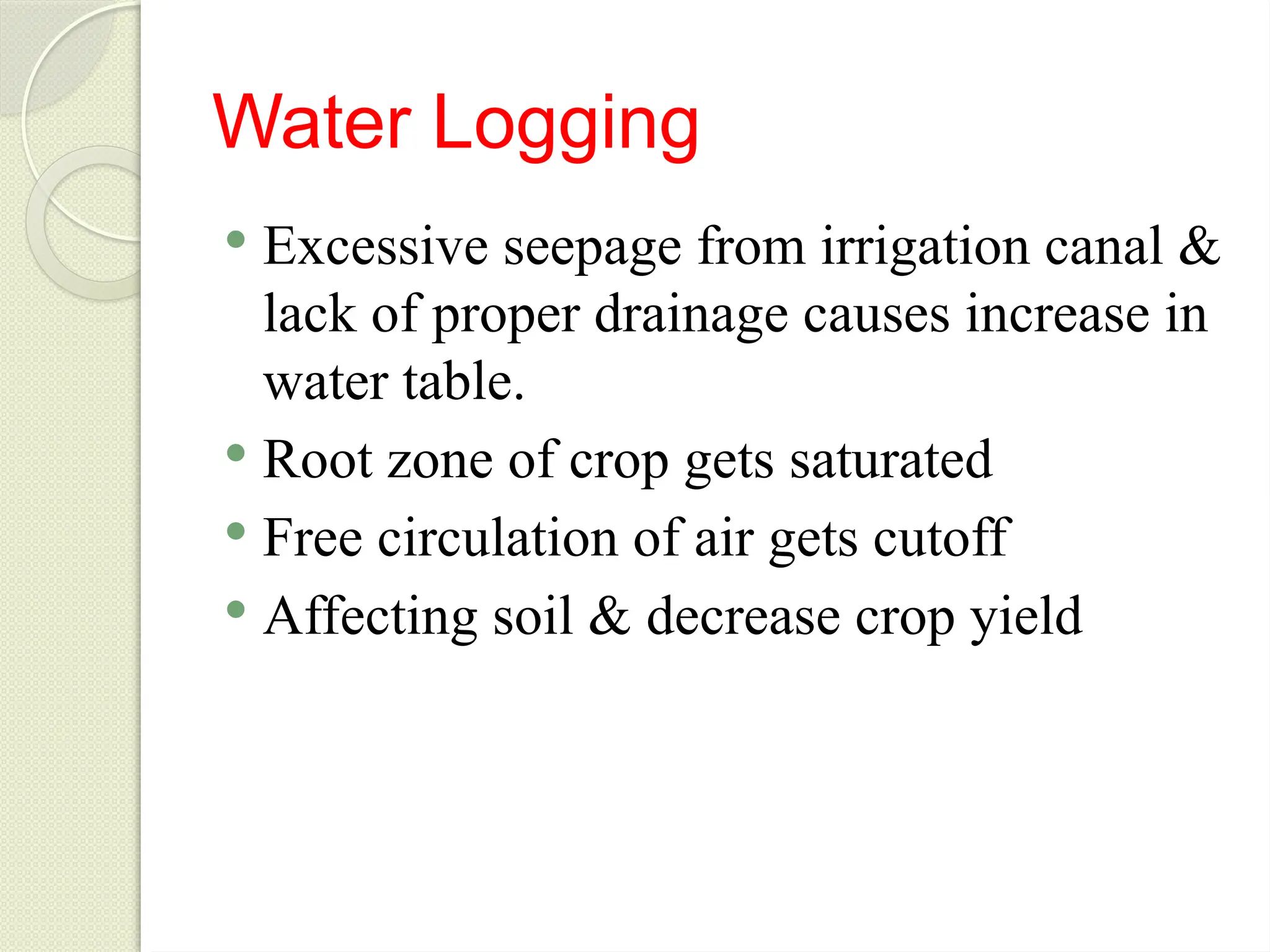 Water Logging

• Excessive seepage from irrigation canal & lack of proper drainage causes increase in water table.
• Root zone of crop gets saturated
• Free circulation of air gets cutoff
• Affecting soil & decrease crop yield